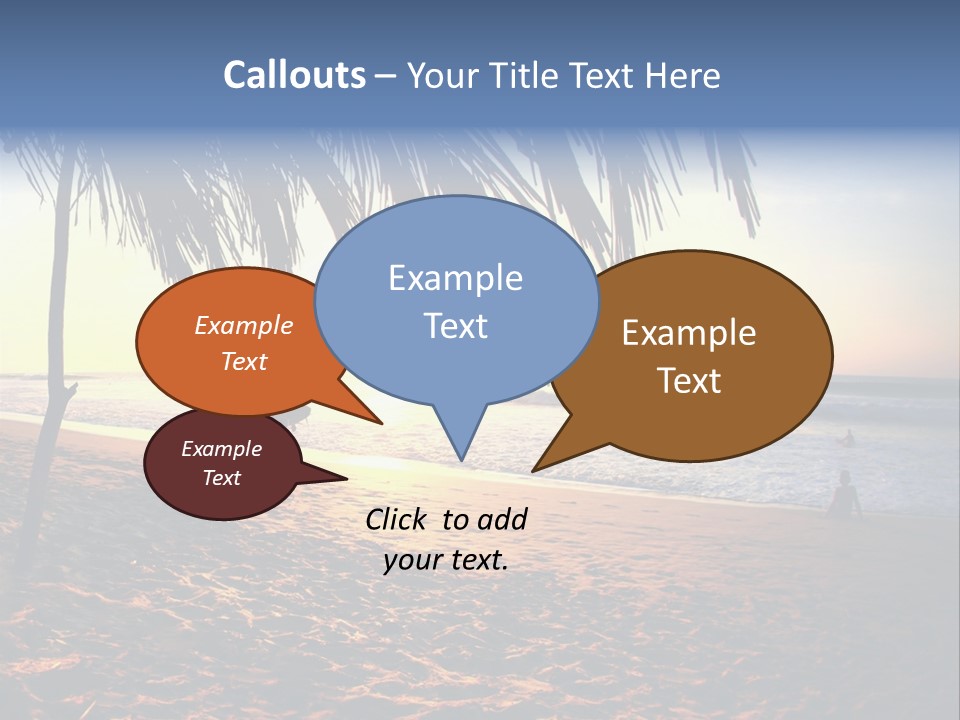 Callouts – Your Title Text Here

Example Text

Example Text

Example Text

Example Text

Click to add your text.